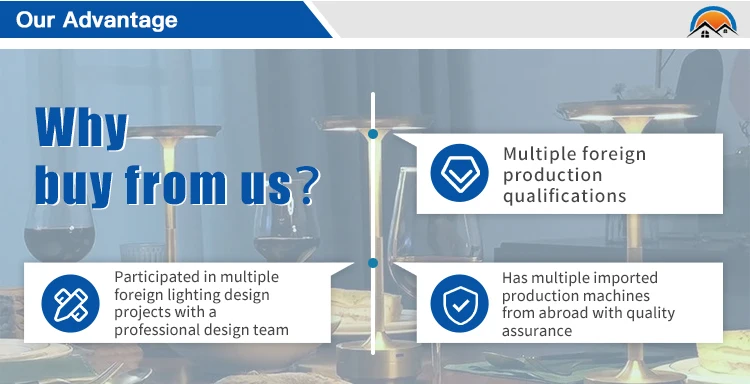 Our Advantage

Why buy from us?

Multiple foreign production qualifications

Participated in multiple foreign lighting design projects with a professional design team

Has multiple imported production machines from abroad with quality assurance